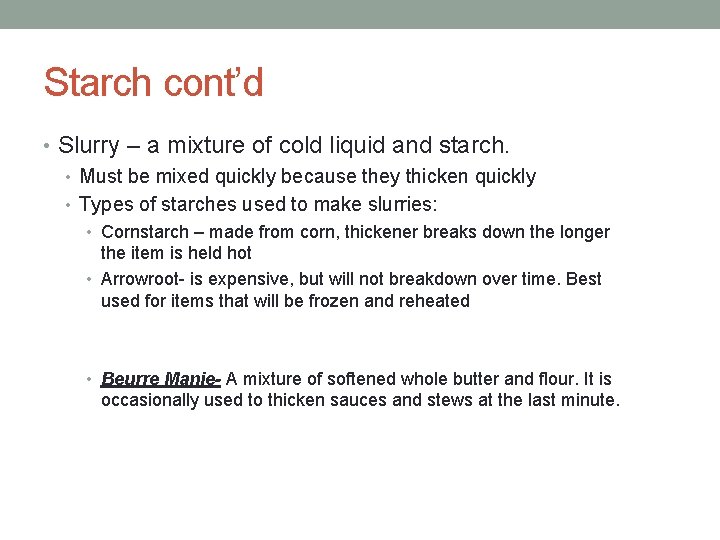 Starch cont'd

• Slurry – a mixture of cold liquid and starch.
• Must be mixed quickly because they thicken quickly
• Types of starches used to make slurries:
• Cornstarch – made from corn, thickener breaks down the longer the item is held hot
• Arrowroot- is expensive, but will not breakdown over time. Best used for items that will be frozen and reheated

• Beurre Manie- A mixture of softened whole butter and flour. It is occasionally used to thicken sauces and stews at the last minute.